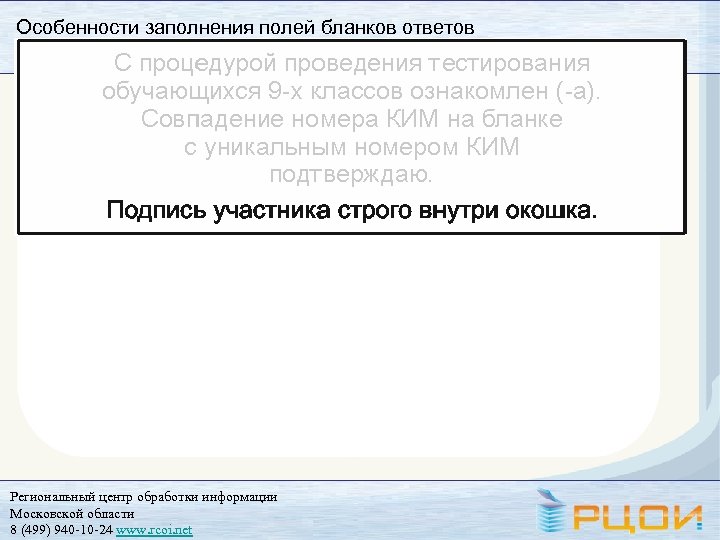 Особенности заполнения полей бланков ответов

С процедурой проведения тестирования обучающихся 9-х классов ознакомлен (-а). Совпадение номера КИМ на бланке с уникальным номером КИМ подтверждаю.

Подпись участника строго внутри окошка.

Региональный центр обработки информации
Московской области
8 (499) 940-10-24 www.rcoi.net

РЦОИ